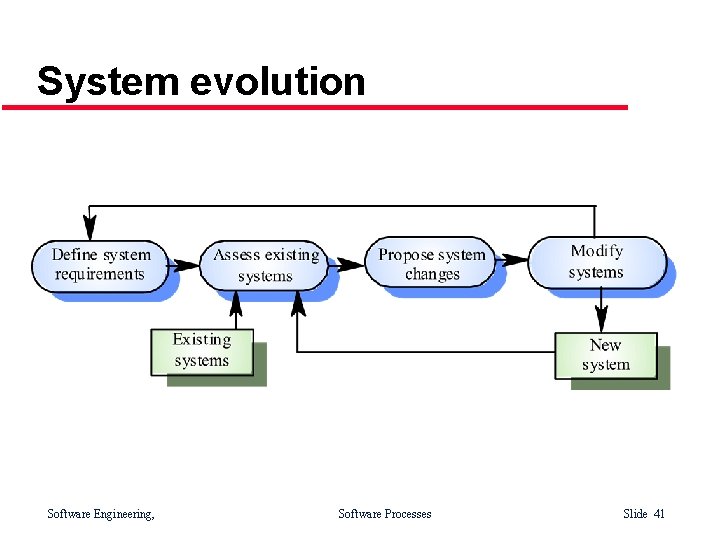 System evolution

Define system requirements

Assess existing systems

Propose system changes

Modify systems

Existing systems

New system

Software Engineering,

Software Processes

Slide 41